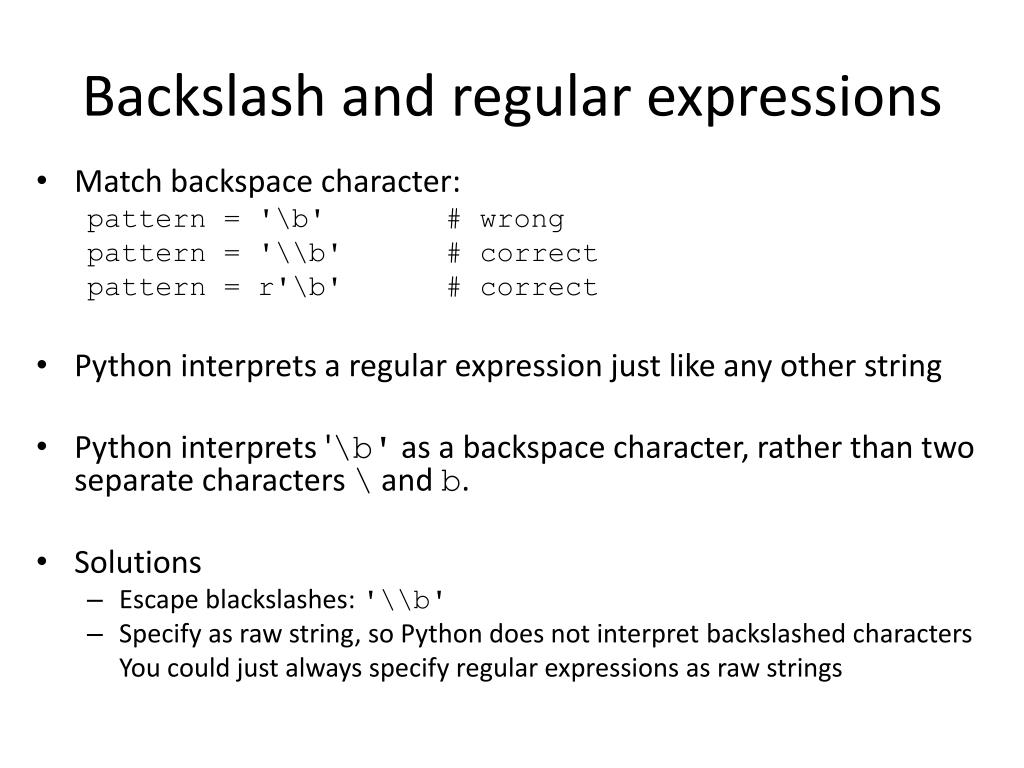 Backslash and regular expressions

• Match backspace character:
pattern = '\b'        # wrong
pattern = '\\b'       # correct
pattern = r'\b'       # correct

• Python interprets a regular expression just like any other string

• Python interprets '\b' as a backspace character, rather than two separate characters \ and b.

• Solutions
– Escape blackslashes: '\\b'
– Specify as raw string, so Python does not interpret backslashed characters
You could just always specify regular expressions as raw strings